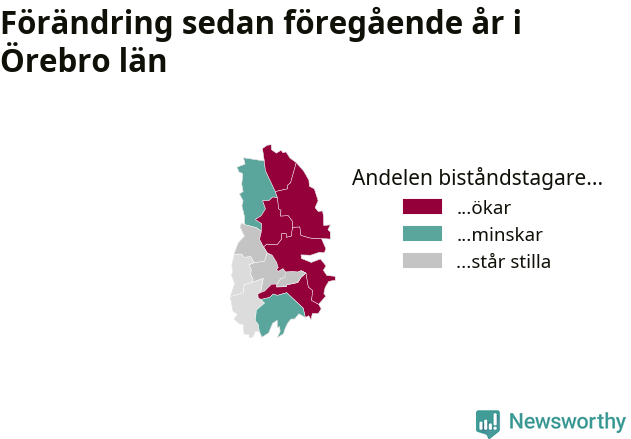 Förändring sedan föregående år i Örebro län

Andelen biståndstagare...
...ökar
...minskar
...står stilla

Newsworthy